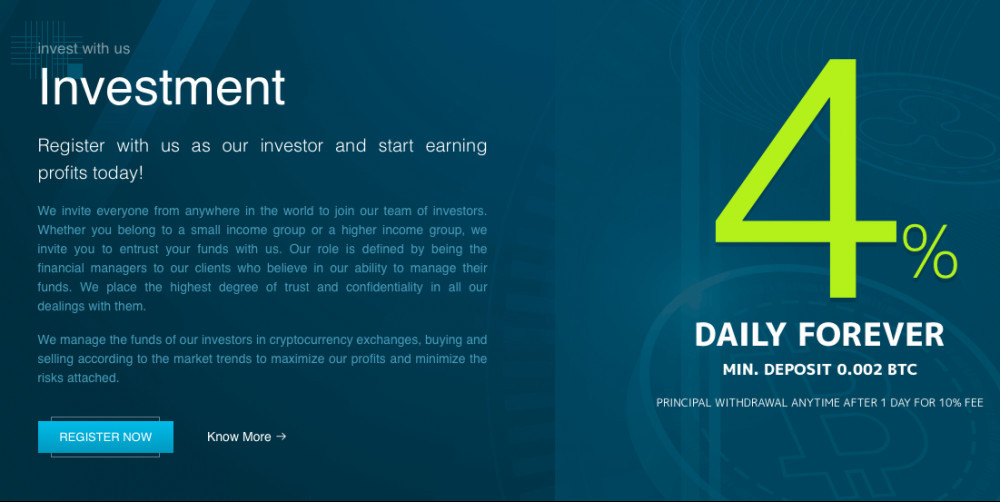 invest with us

Investment

Register with us as our investor and start earning profits today!

We invite everyone from anywhere in the world to join our team of investors. Whether you belong to a small income group or a higher income group, we invite you to entrust your funds with us. Our role is defined by being the financial managers to our clients who believe in our ability to manage their funds. We place the highest degree of trust and confidentiality in all our dealings with them.

We manage the funds of our investors in cryptocurrency exchanges, buying and selling according to the market trends to maximize our profits and minimize the risks attached.

REGISTER NOW

Know More →

4%

DAILY FOREVER

MIN. DEPOSIT 0.002 BTC

PRINCIPAL WITHDRAWAL ANYTIME AFTER 1 DAY FOR 10% FEE